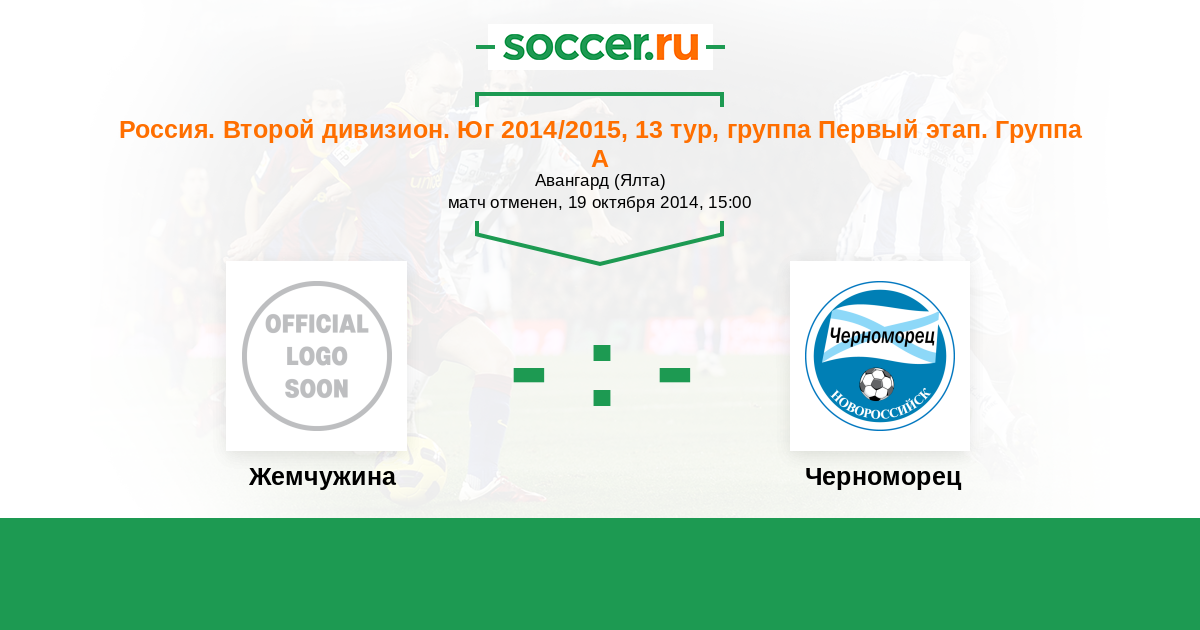 soccer.ru

Россия. Второй дивизион. Юг 2014/2015, 13 тур, группа Первый этап. Группа А

Авангард (Ялта)

матч отменен, 19 октября 2014, 15:00

OFFICIAL LOGO SOON

- : -

Черноморец
НОВОРОССИЙСК

Жемчужина

Черноморец